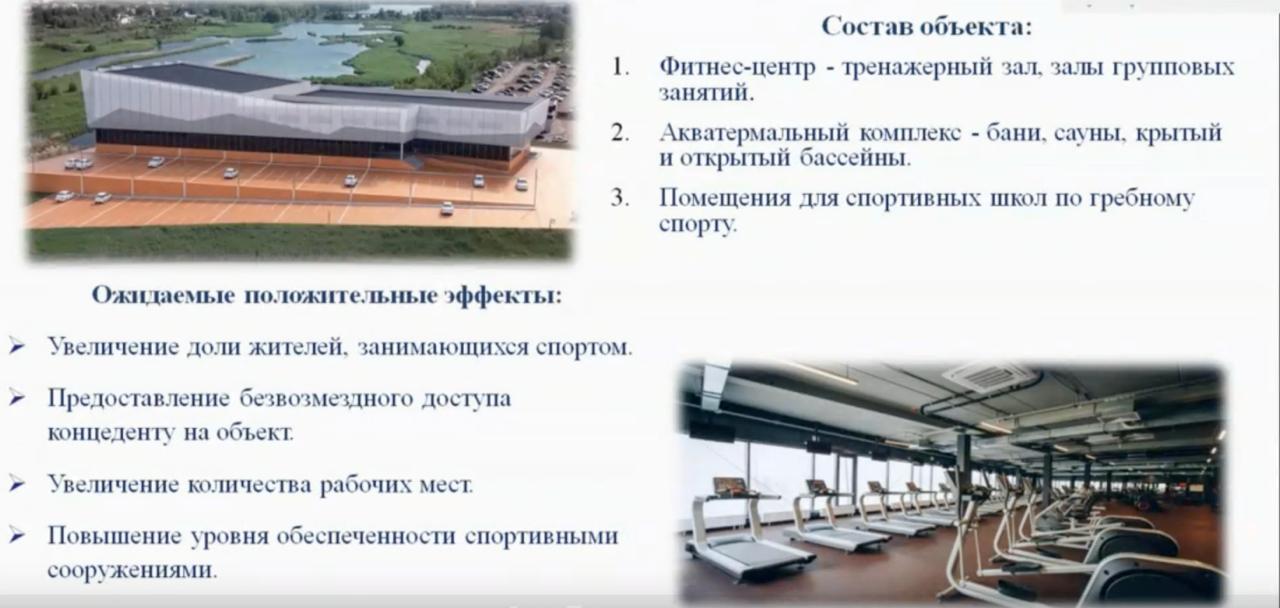 Состав объекта:

1. Фитнес-центр - тренажерный зал, залы групповых занятий.

2. Акватермальный комплекс - бани, сауны, крытый и открытый бассейны.

3. Помещения для спортивных школ по гребному спорту.

Ожидаемые положительные эффекты:

➢ Увеличение доли жителей, занимающихся спортом.

➢ Предоставление безвозмездного доступа концеденту на объект.

➢ Увеличение количества рабочих мест.

➢ Повышение уровня обеспеченности спортивными сооружениями.